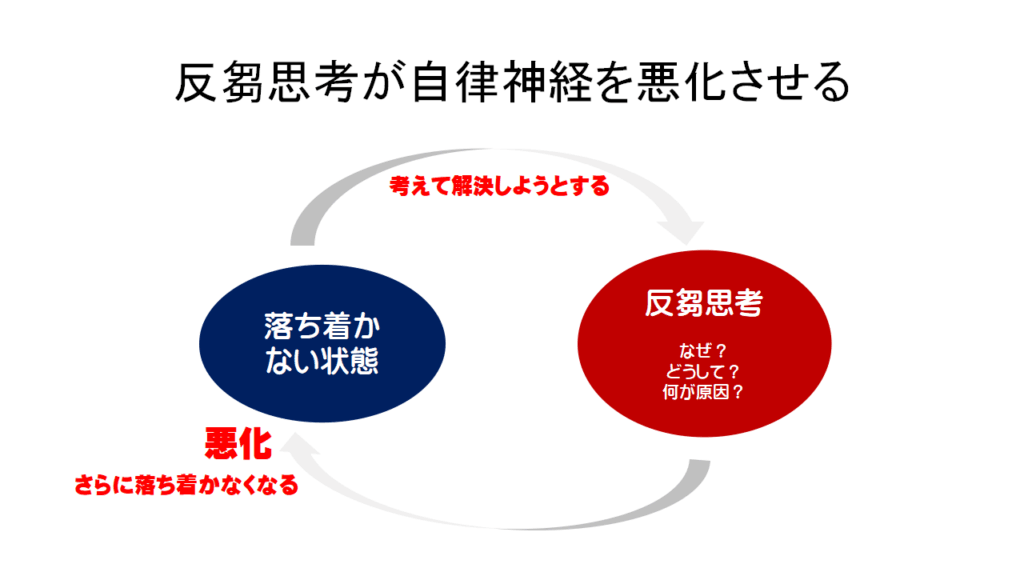 反芻思考が自律神経を悪化させる

考えて解決しようとする

落ち着かない状態

反芻思考

なぜ？
どうして？
何が原因？

悪化

さらに落ち着かなくなる